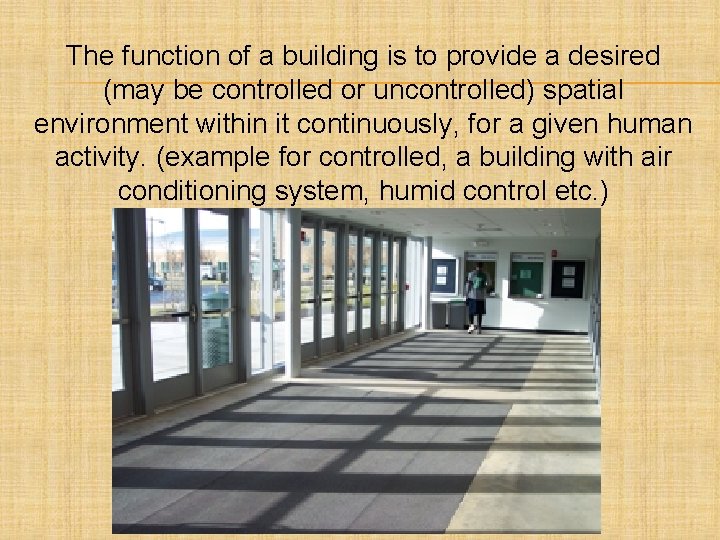 The function of a building is to provide a desired (may be controlled or uncontrolled) spatial environment within it continuously, for a given human activity. (example for controlled, a building with air conditioning system, humid control etc.)